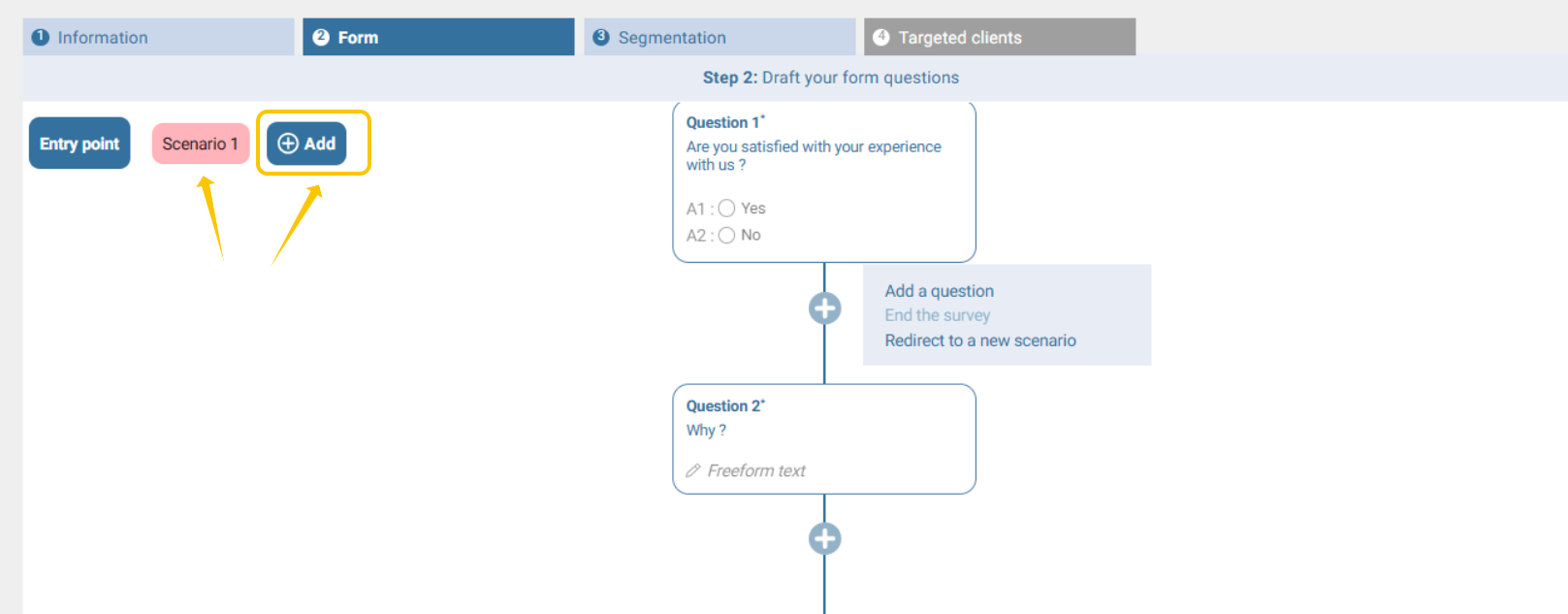 1 Information
2 Form
3 Segmentation
4 Targeted clients

Step 2: Draft your form questions

Entry point
Scenario 1
Add

Question 1*
Are you satisfied with your experience with us ?
A1 : Yes
A2 : No

Add a question
End the survey
Redirect to a new scenario

Question 2*
Why ?
Freeform text